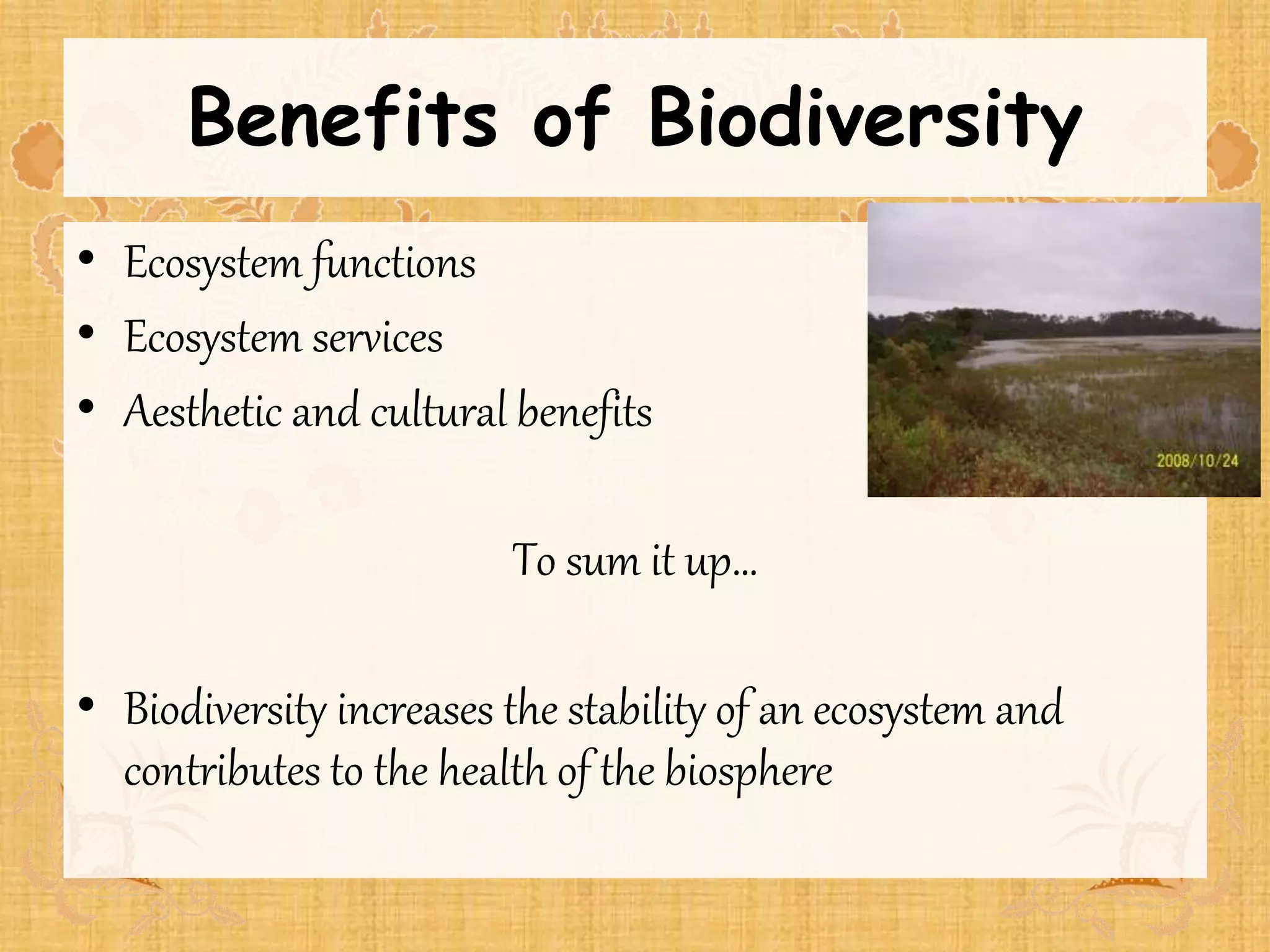 Benefits of Biodiversity

• Ecosystem functions
• Ecosystem services
• Aesthetic and cultural benefits

2008/10/24

To sum it up…

• Biodiversity increases the stability of an ecosystem and contributes to the health of the biosphere